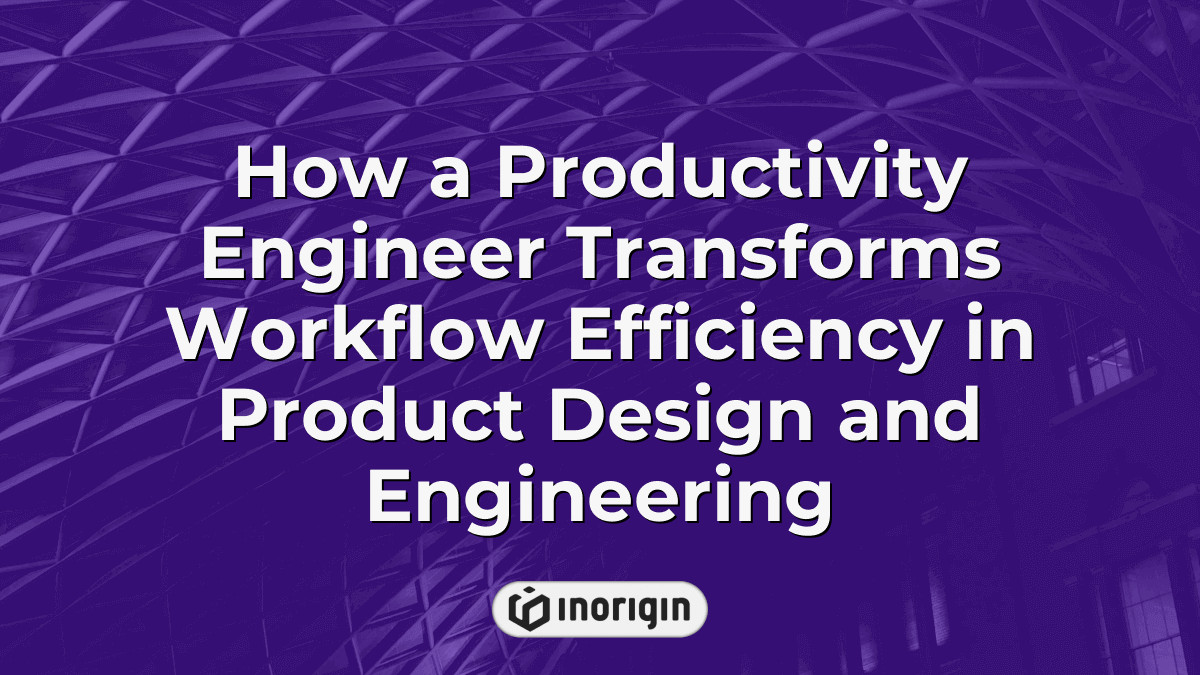 How a Productivity Engineer Transforms Workflow Efficiency in Product Design and Engineering

INORIGIN